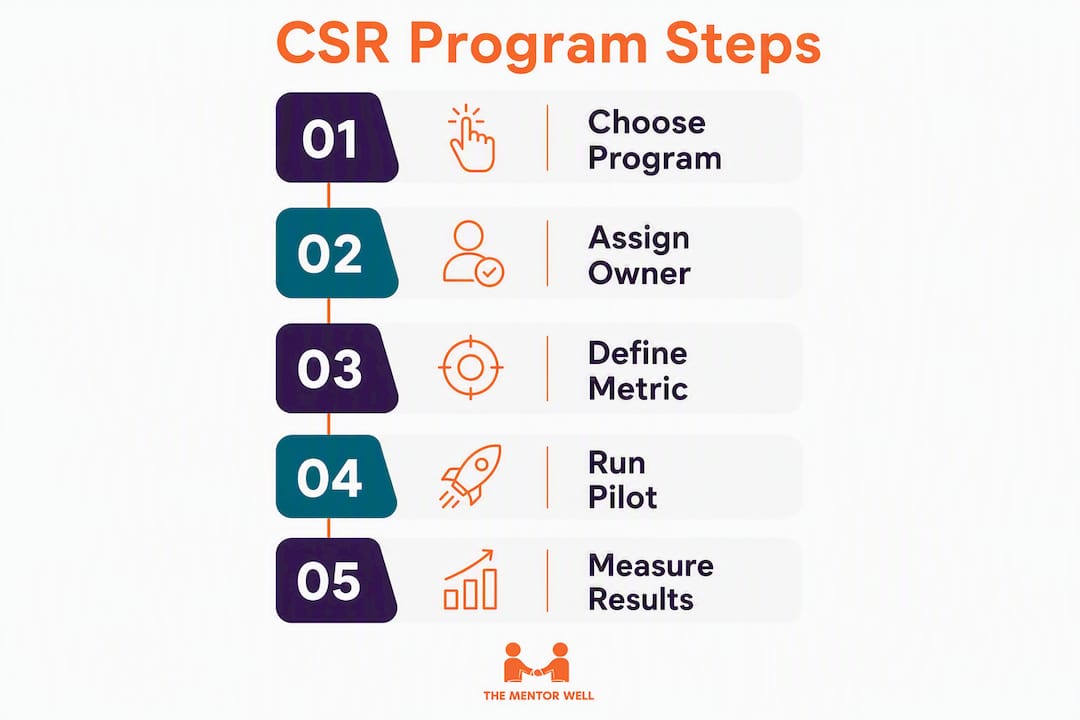 CSR Program Steps

01 Choose Program

02 Assign Owner

03 Define Metric

04 Run Pilot

05 Measure Results

THE MENTOR WELL